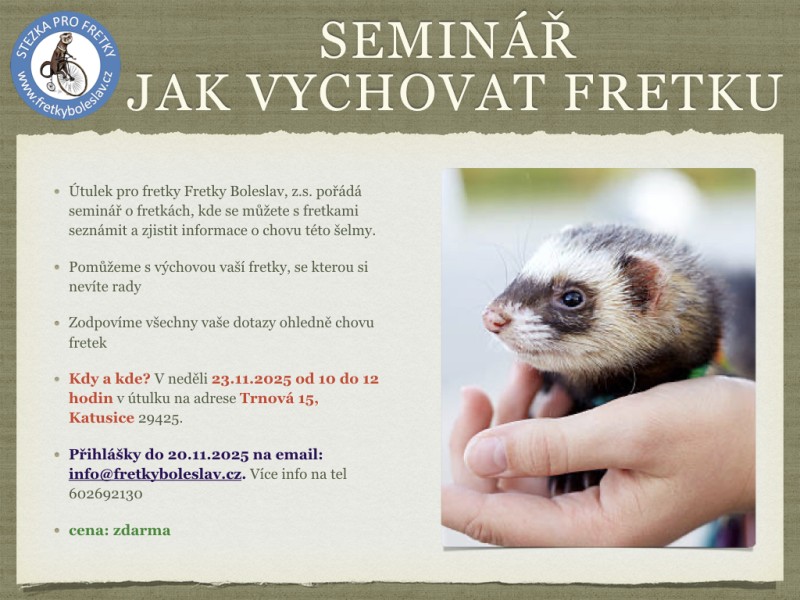 STEZKA PRO FRETKY
www.fretkyboleslav.cz

SEMINÁŘ
JAK VYCHOVAT FRETKU

• Útulek pro fretky Fretky Boleslav, z.s. pořádá seminář o fretkách, kde se můžete s fretkami seznámit a zjistit informace o chovu této šelmy.

• Pomůžeme s výchovou vaší fretky, se kterou si nevíte rady

• Zodpovíme všechny vaše dotazy ohledně chovu fretek

• Kdy a kde? V neděli 23.11.2025 od 10 do 12 hodin v útulku na adrese Trnová 15, Katusice 29425.

• Přihlášky do 20.11.2025 na email: info@fretkyboleslav.cz. Více info na tel 602692130

• cena: zdarma